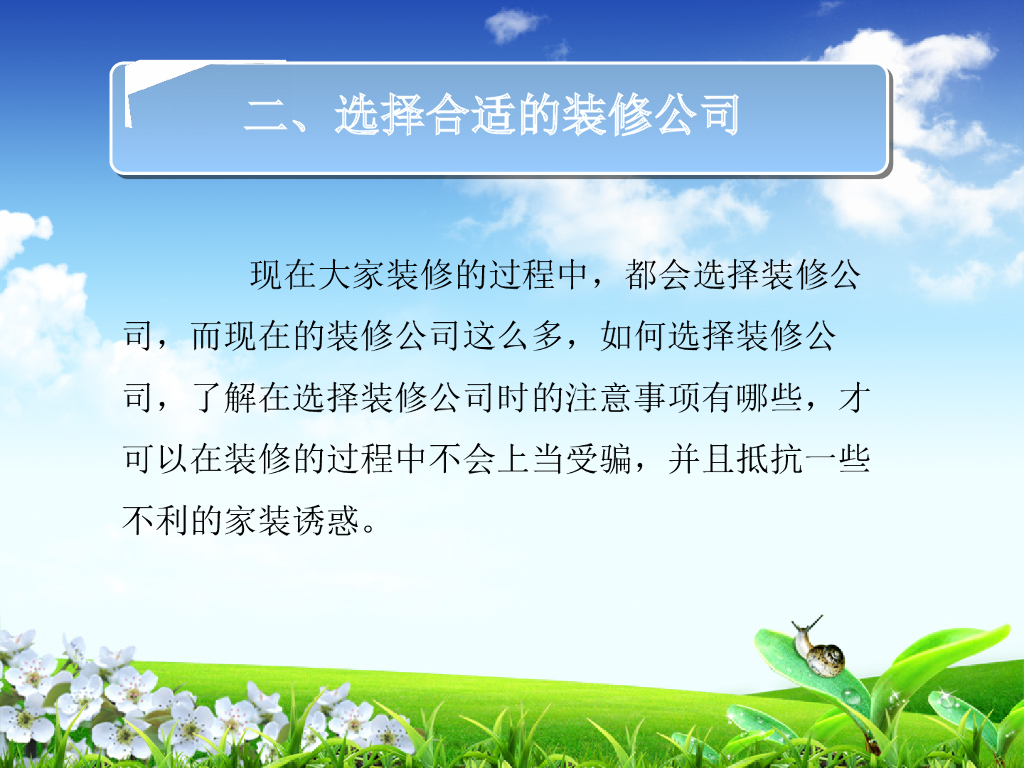 二、选择合适的装修公司

现在大家装修的过程中，都会选择装修公司，而现在的装修公司这么多，如何选择装修公司，了解在选择装修公司时的注意事项有哪些，才可以在装修的过程中不会上当受骗，并且抵抗一些不利的家装诱惑。